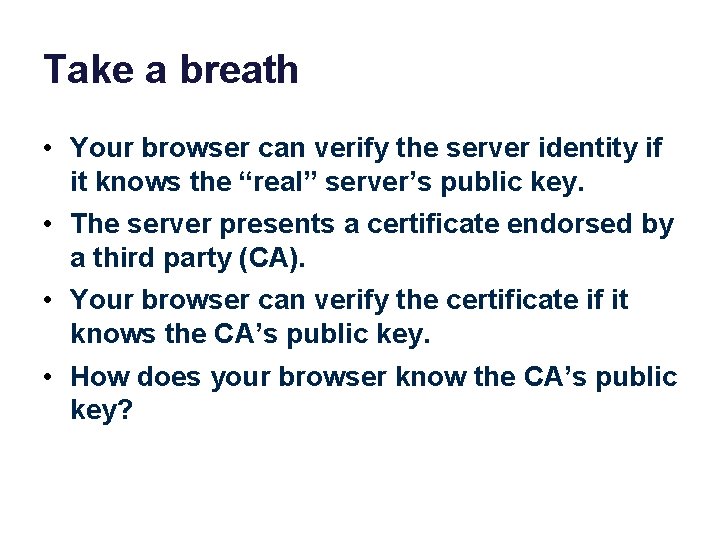 Take a breath

• Your browser can verify the server identity if it knows the “real” server’s public key.
• The server presents a certificate endorsed by a third party (CA).
• Your browser can verify the certificate if it knows the CA’s public key.
• How does your browser know the CA’s public key?